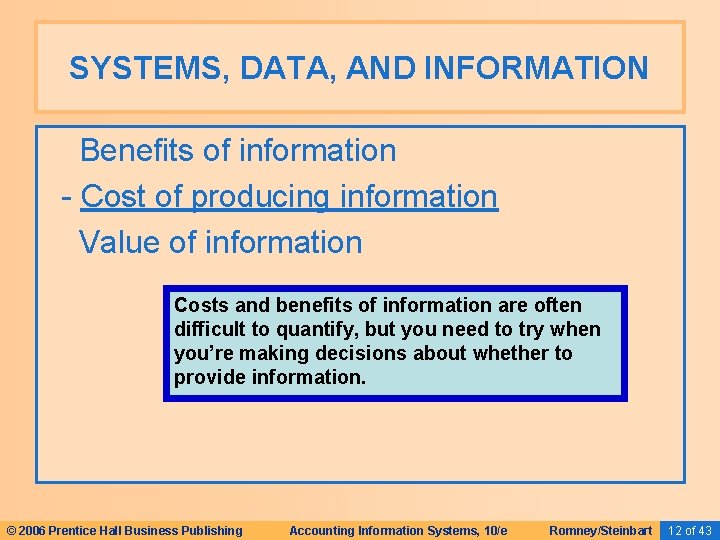 SYSTEMS, DATA, AND INFORMATION

Benefits of information
- Cost of producing information
Value of information

Costs and benefits of information are often difficult to quantify, but you need to try when you're making decisions about whether to provide information.

© 2006 Prentice Hall Business Publishing Accounting Information Systems, 10/e Romney/Steinbart 12 of 43